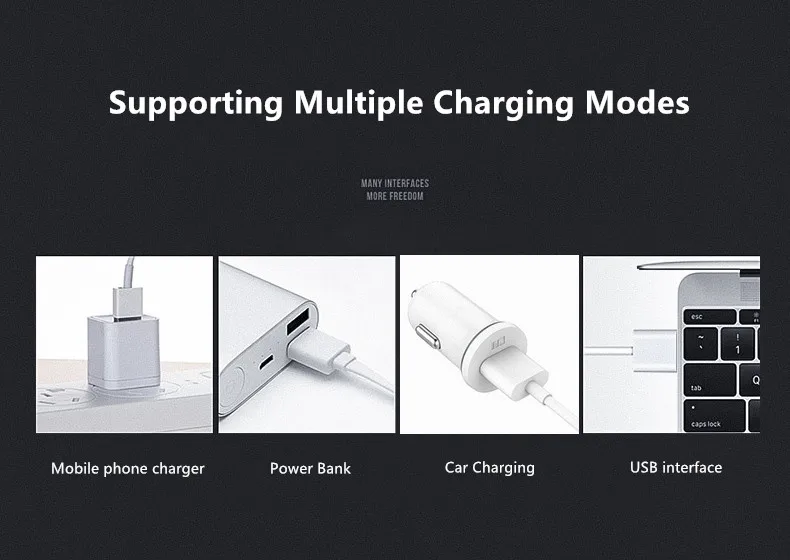 Supporting Multiple Charging Modes

MANY INTERFACES
MORE FREEDOM

esc
~
`
!
1
tab
Q
caps lock

Mobile phone charger

Power Bank

Car Charging

USB interface